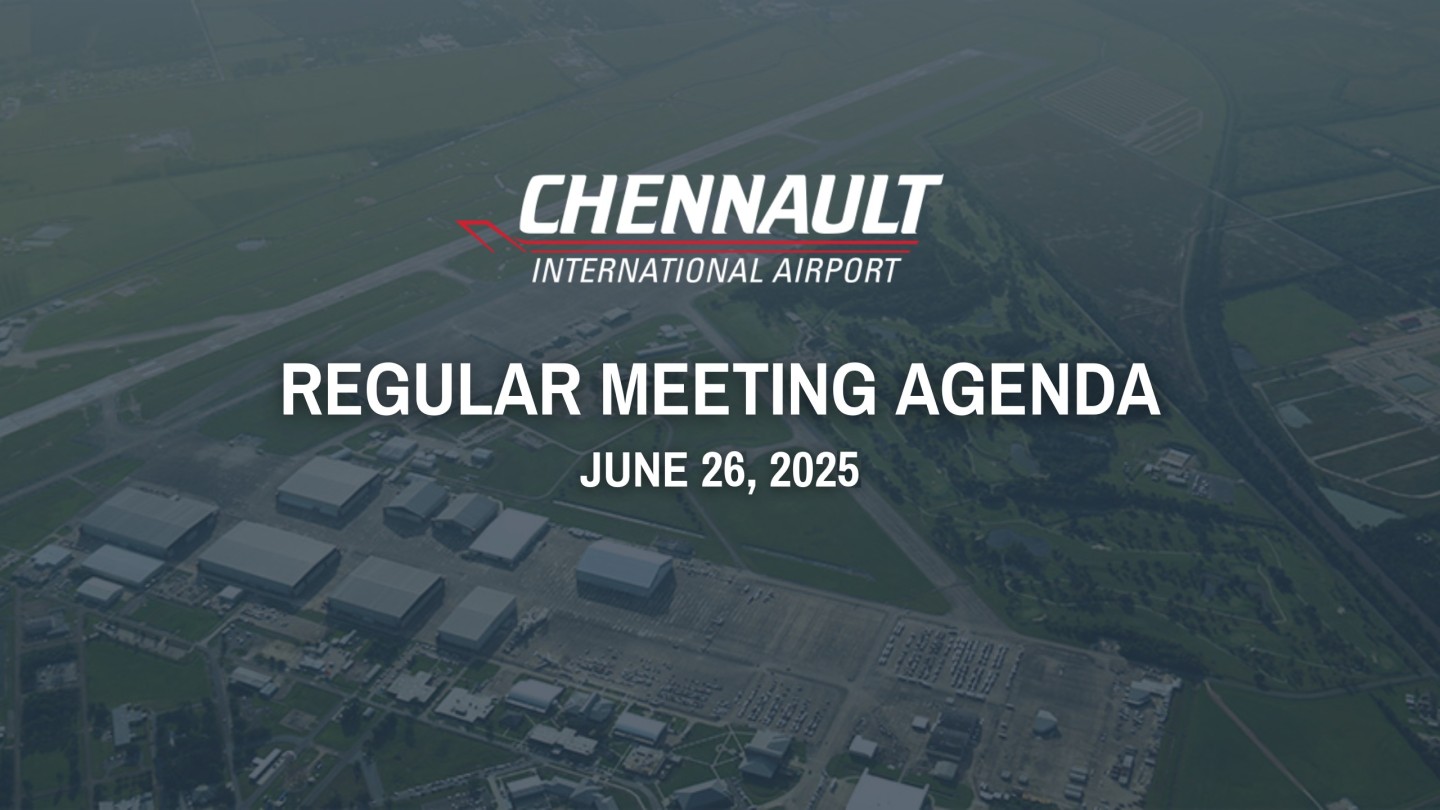 CHENNAULT
INTERNATIONAL AIRPORT

REGULAR MEETING AGENDA

JUNE 26, 2025